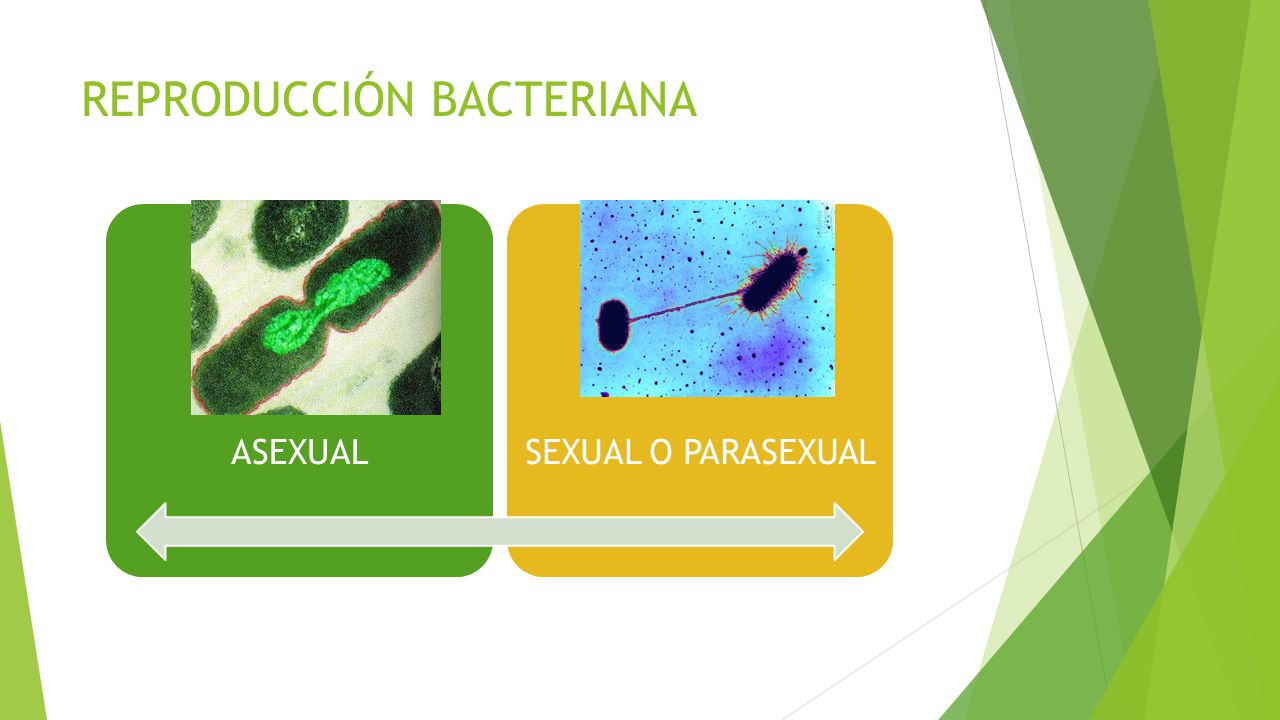 REPRODUCCIÓN BACTERIANA

ASEXUAL

SEXUAL O PARASEXUAL